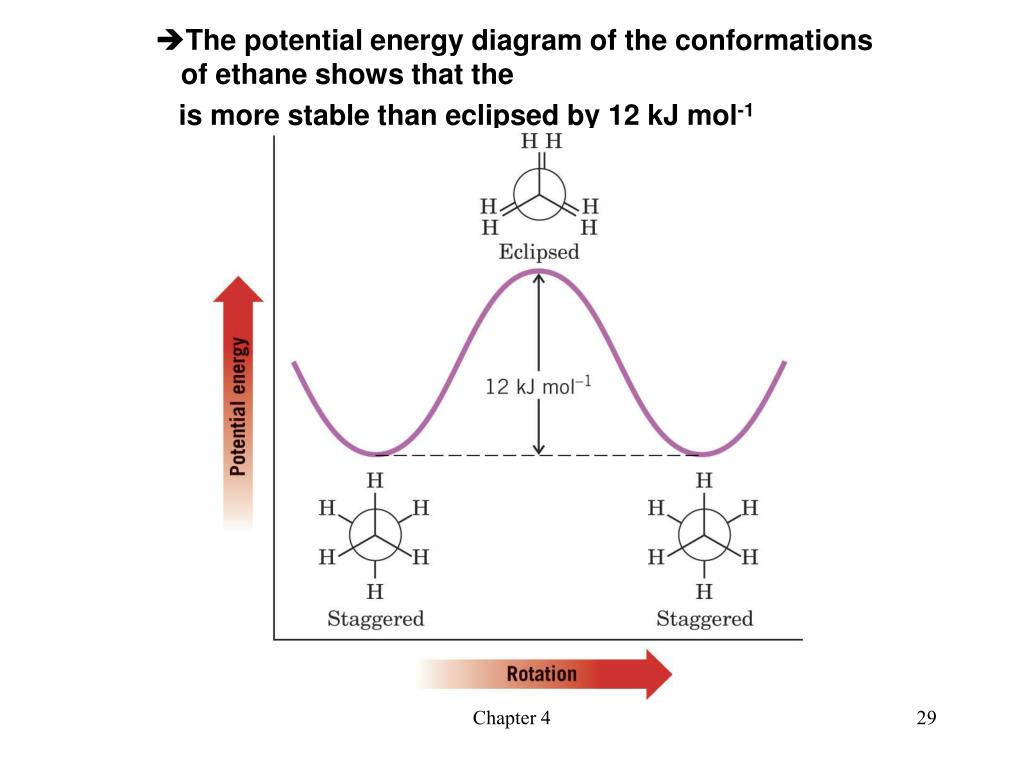 ➔The potential energy diagram of the conformations of ethane shows that the

is more stable than eclipsed by 12 kJ mol$^{-1}$

H H

H H

H H

Eclipsed

Potential energy

12 kJ mol$^{-1}$

H

H H

H H

H

Staggered

H

H H

H H

H

Staggered

Rotation

Chapter 4

29